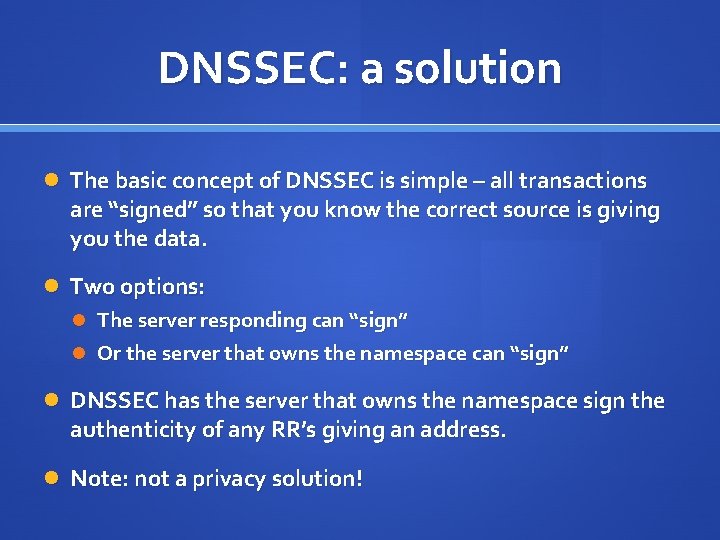 DNSSEC: a solution

The basic concept of DNSSEC is simple – all transactions are “signed” so that you know the correct source is giving you the data.

Two options:

The server responding can “sign”

Or the server that owns the namespace can “sign”

DNSSEC has the server that owns the namespace sign the authenticity of any RR’s giving an address.

Note: not a privacy solution!